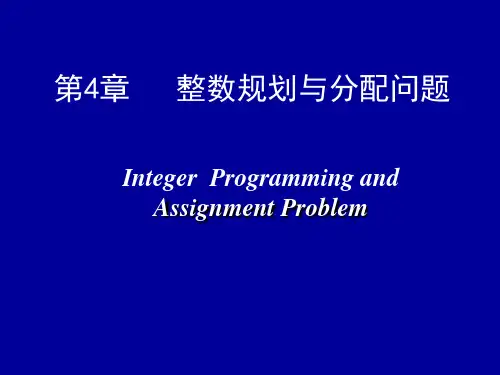 第4章　　整数规划与分配问题

Integer Programming and Assignment Problem